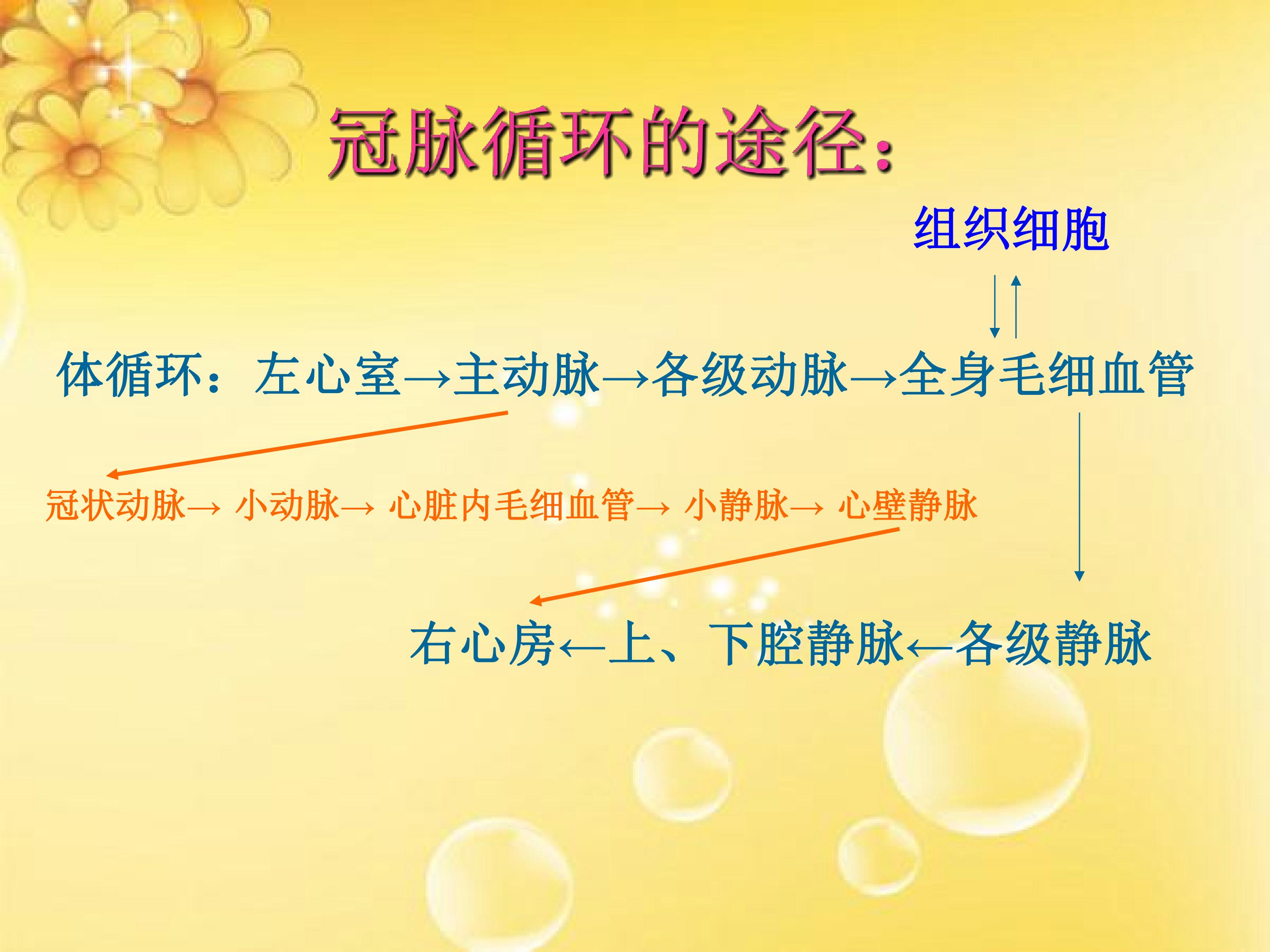 冠脉循环的途径：

组织细胞

体循环：左心室→主动脉→各级动脉→全身毛细血管

冠状动脉→ 小动脉→ 心脏内毛细血管→ 小静脉→ 心壁静脉

右心房←上、下腔静脉←各级静脉